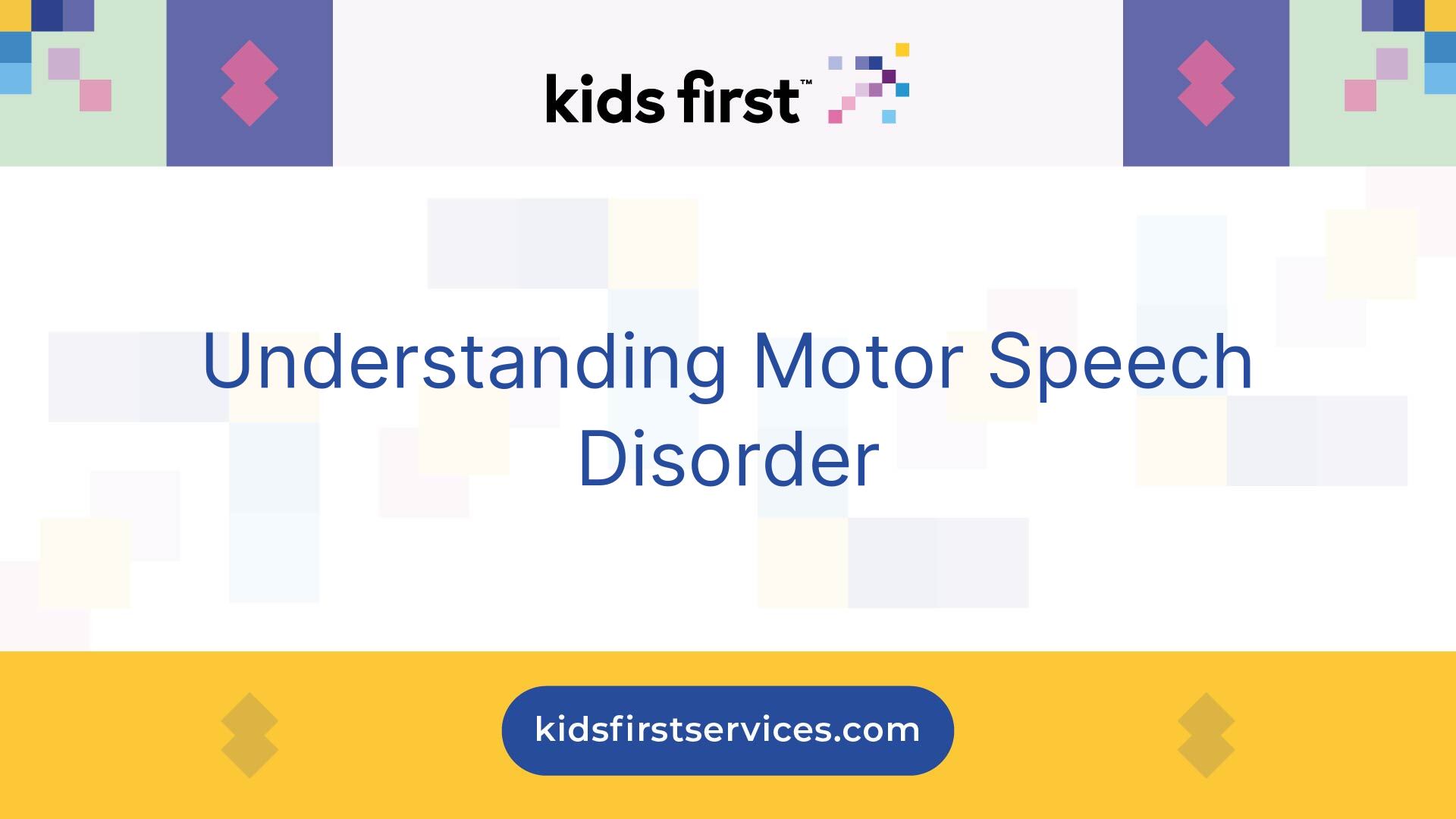 kids first™

Understanding Motor Speech Disorder

kidsfirstservices.com